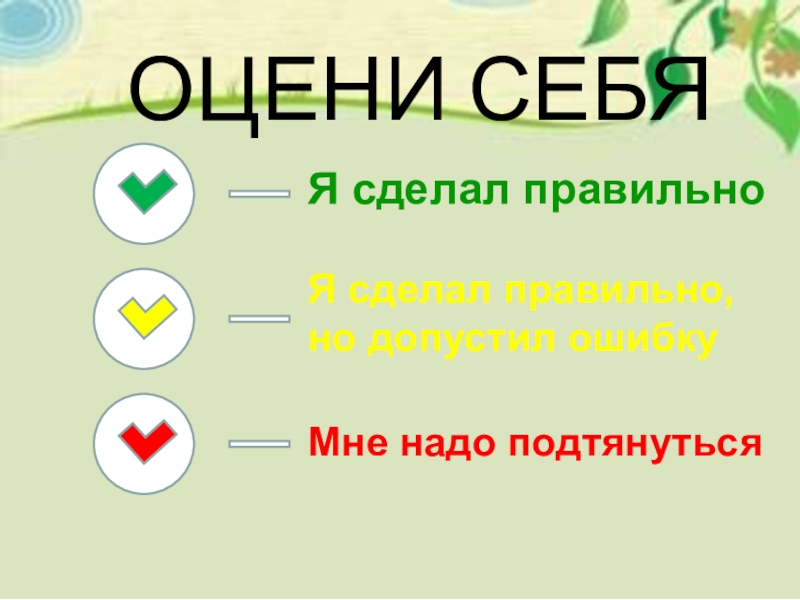 ОЦЕНИ СЕБЯ

Я сделал правильно

Я сделал правильно, но допустил ошибку

Мне надо подтянуться